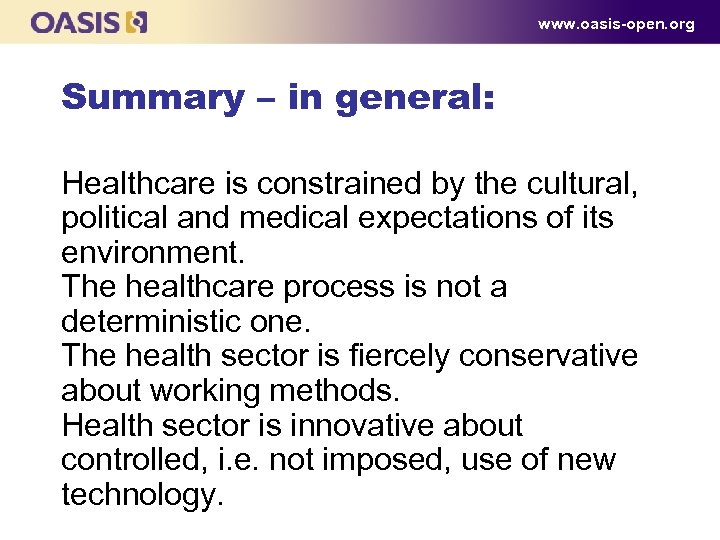 OASIS

www.oasis-open.org

Summary – in general:

Healthcare is constrained by the cultural, political and medical expectations of its environment.
The healthcare process is not a deterministic one.
The health sector is fiercely conservative about working methods.
Health sector is innovative about controlled, i.e. not imposed, use of new technology.